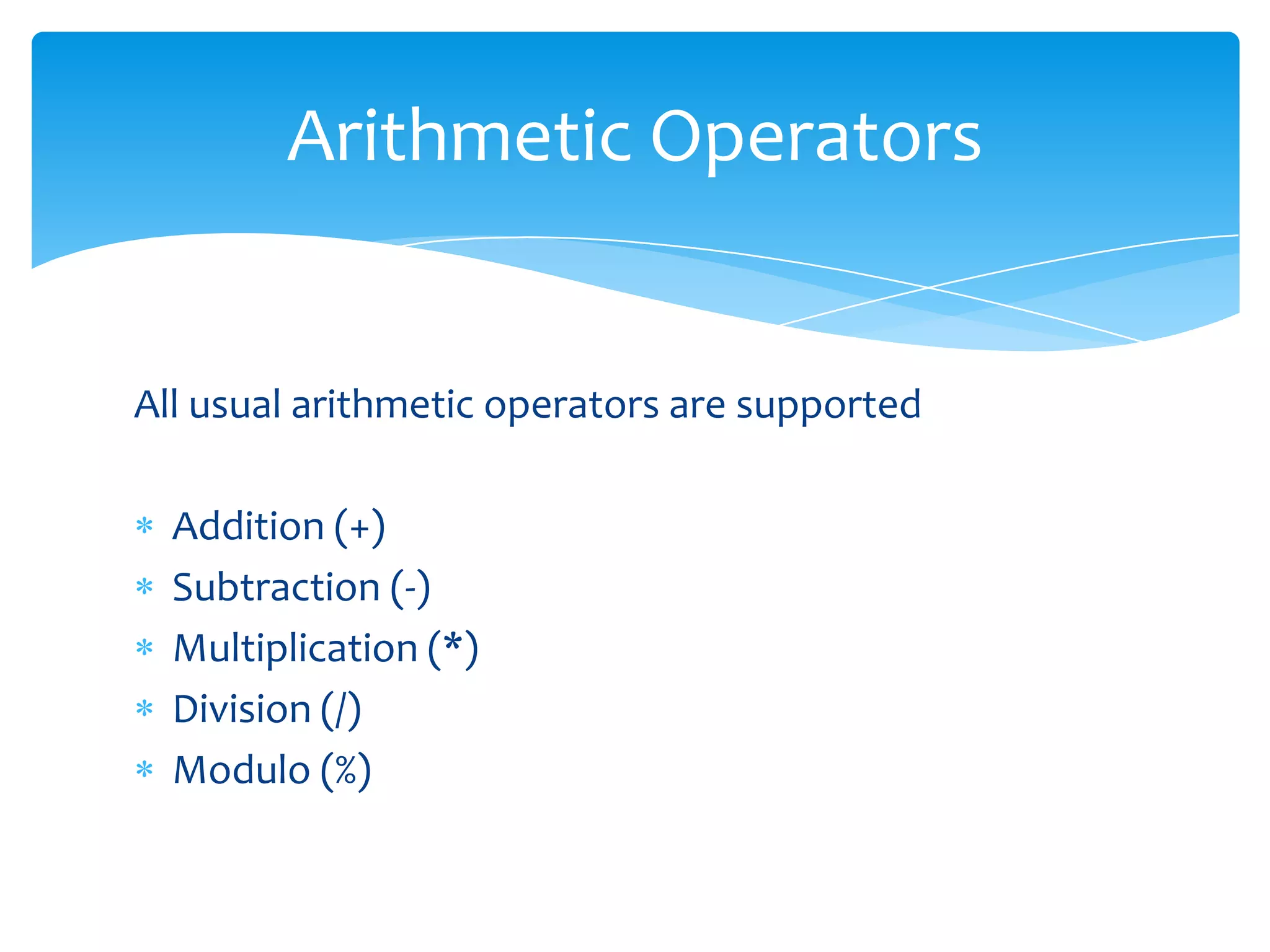 Arithmetic Operators

All usual arithmetic operators are supported

* Addition (+)
* Subtraction (-)
* Multiplication (*)
* Division (/)
* Modulo (%)